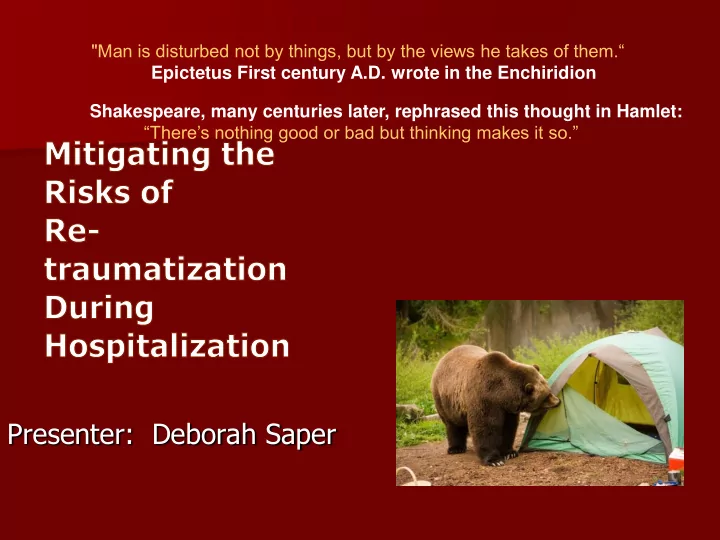 "Man is disturbed not by things, but by the views he takes of them.“
Epictetus First century A.D. wrote in the Enchiridion

Shakespeare, many centuries later, rephrased this thought in Hamlet:
“There’s nothing good or bad but thinking makes it so.”

Mitigating the Risks of Re-traumatization During Hospitalization

Presenter: Deborah Saper